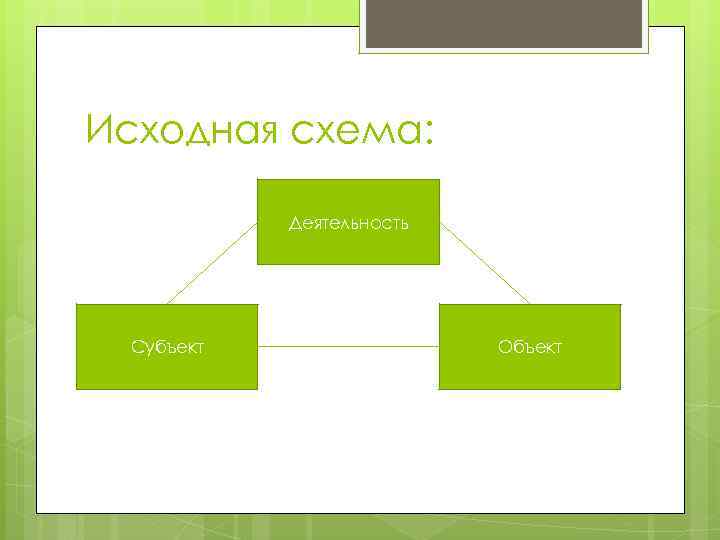 Исходная схема:

Деятельность

Субъект

Объект